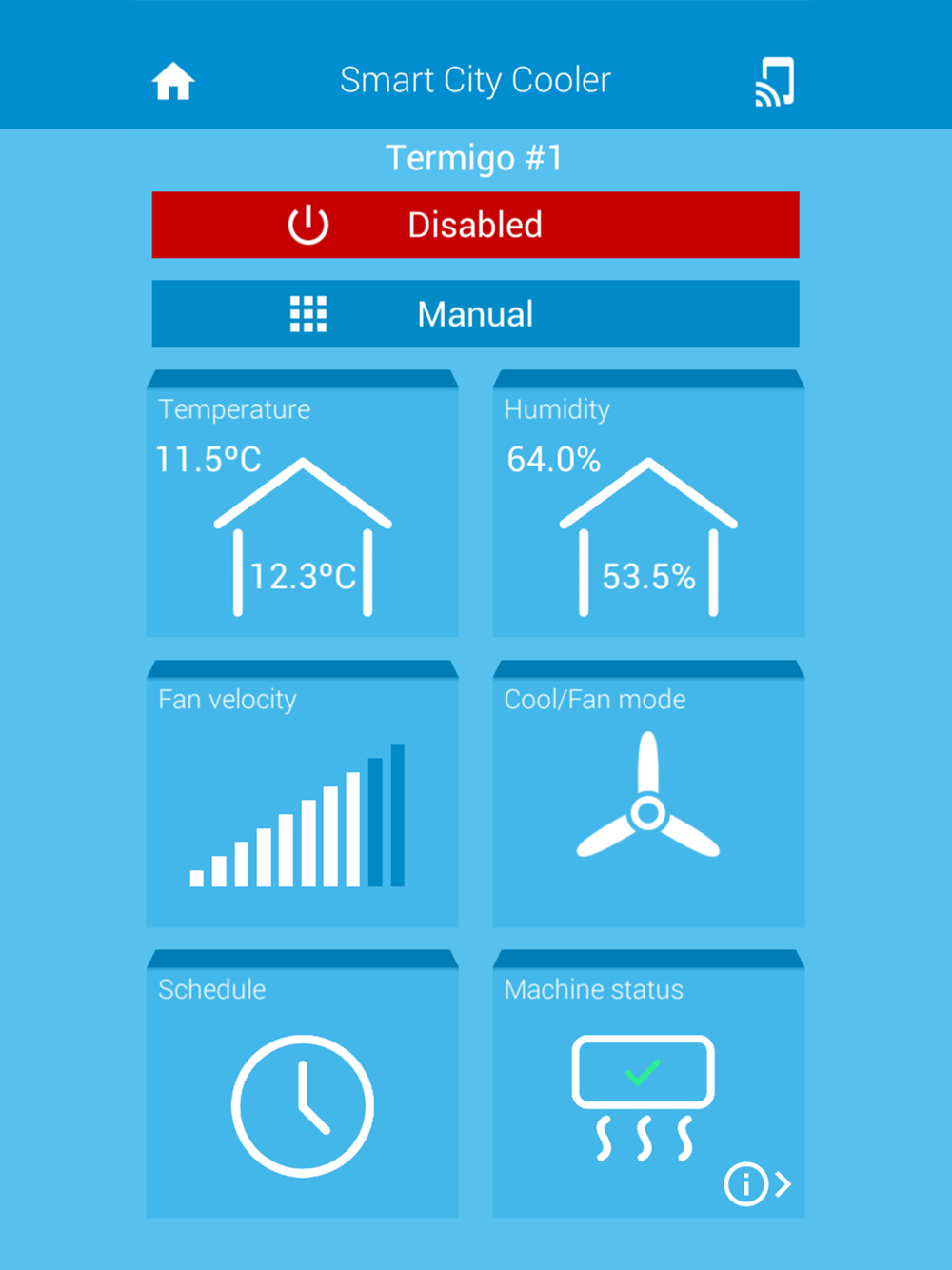 Smart City Cooler

Termigo #1

Disabled

Manual

Temperature
11.5°C
12.3°C

Humidity
64.0%
53.5%

Fan velocity

Cool/Fan mode

Schedule

Machine status